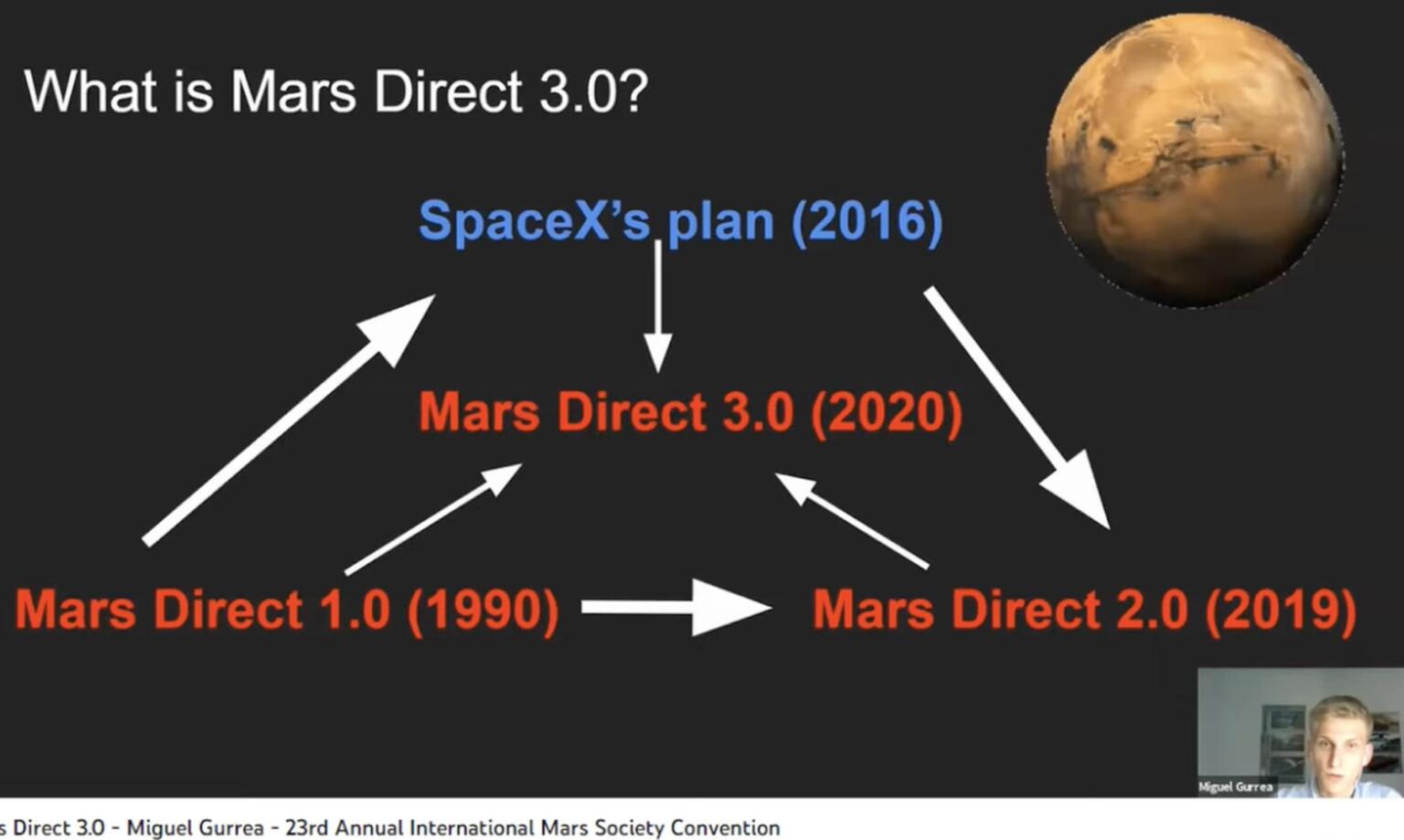 What is Mars Direct 3.0?

SpaceX's plan (2016)

Mars Direct 3.0 (2020)

Mars Direct 1.0 (1990)

Mars Direct 2.0 (2019)

Miguel Gurrea

s Direct 3.0 - Miguel Gurrea - 23rd Annual International Mars Society Convention